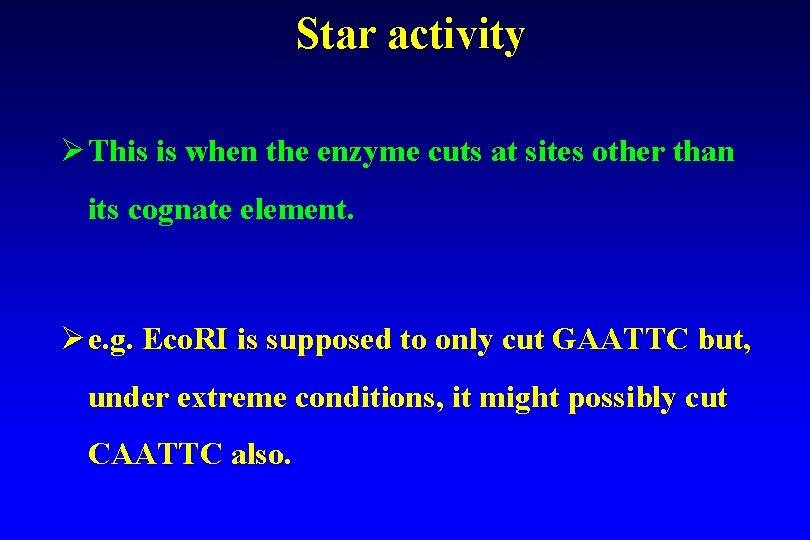 Star activity

➢ This is when the enzyme cuts at sites other than its cognate element.

➢ e.g. EcoRI is supposed to only cut GAATTC but, under extreme conditions, it might possibly cut CAATTC also.